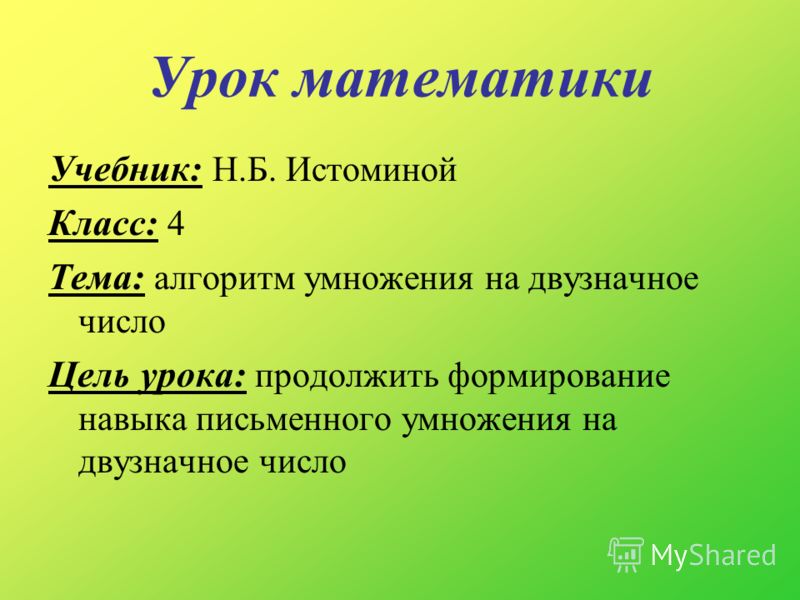 Урок математики

Учебник: Н.Б. Истоминой

Класс: 4

Тема: алгоритм умножения на двузначное число

Цель урока: продолжить формирование навыка письменного умножения на двузначное число

MyShared